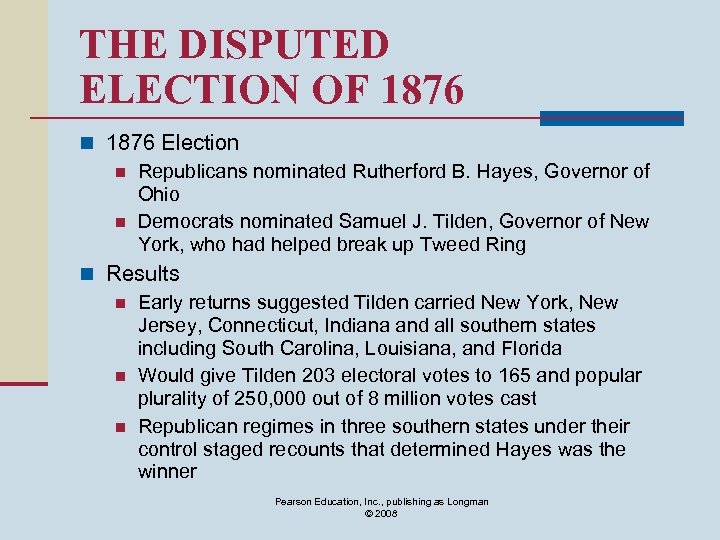 THE DISPUTED ELECTION OF 1876

1876 Election

Republicans nominated Rutherford B. Hayes, Governor of Ohio

Democrats nominated Samuel J. Tilden, Governor of New York, who had helped break up Tweed Ring

Results

Early returns suggested Tilden carried New York, New Jersey, Connecticut, Indiana and all southern states including South Carolina, Louisiana, and Florida

Would give Tilden 203 electoral votes to 165 and popular plurality of 250,000 out of 8 million votes cast

Republican regimes in three southern states under their control staged recounts that determined Hayes was the winner

Pearson Education, Inc., publishing as Longman
© 2008